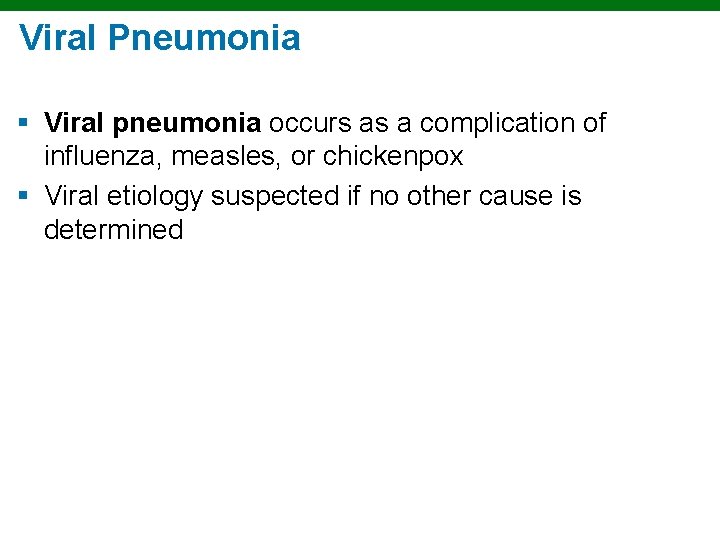 Viral Pneumonia

▪ Viral pneumonia occurs as a complication of influenza, measles, or chickenpox

▪ Viral etiology suspected if no other cause is determined